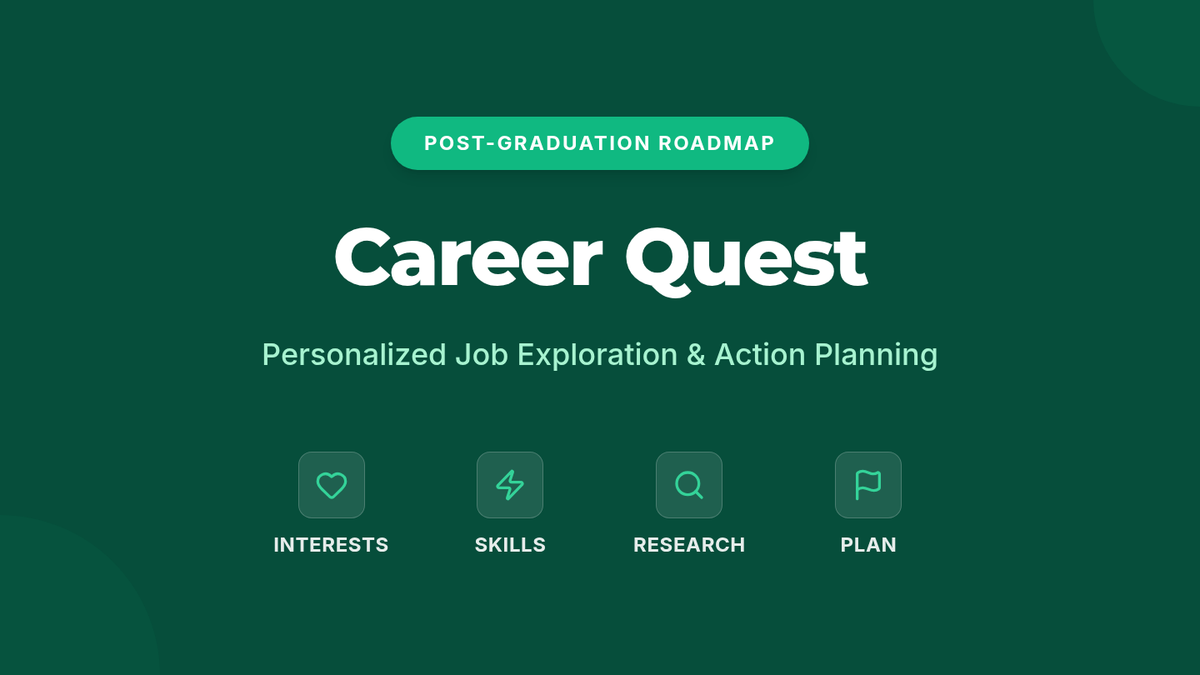 POST-GRADUATION ROADMAP

Career Quest

Personalized Job Exploration & Action Planning

INTERESTS

SKILLS

RESEARCH

PLAN